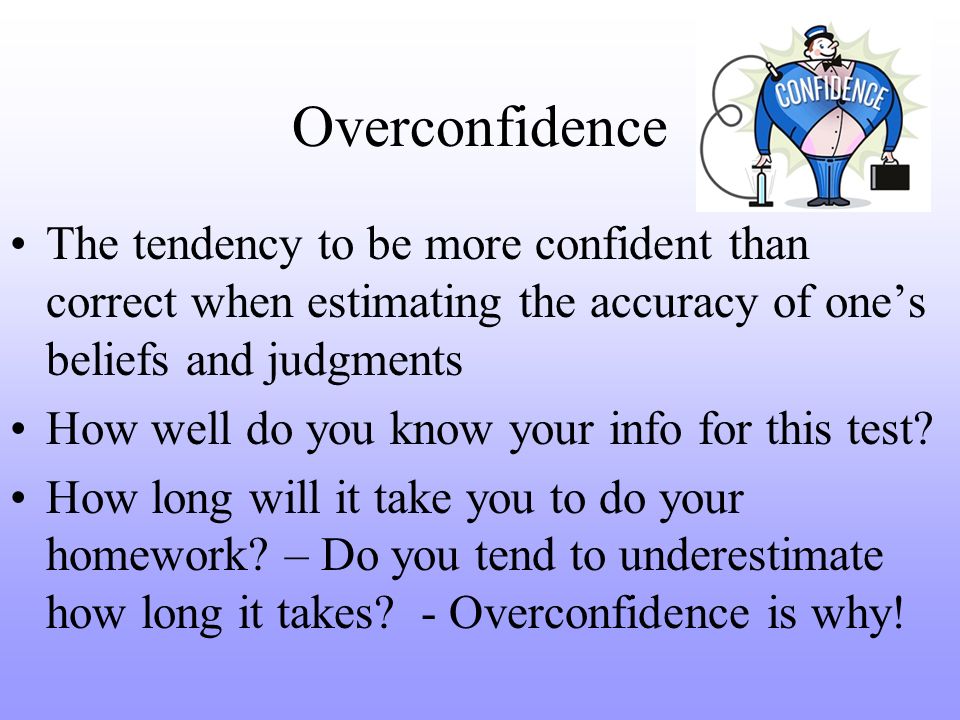 Overconfidence

CONFIDENCE

• The tendency to be more confident than correct when estimating the accuracy of one’s beliefs and judgments
• How well do you know your info for this test?
• How long will it take you to do your homework? – Do you tend to underestimate how long it takes? - Overconfidence is why!